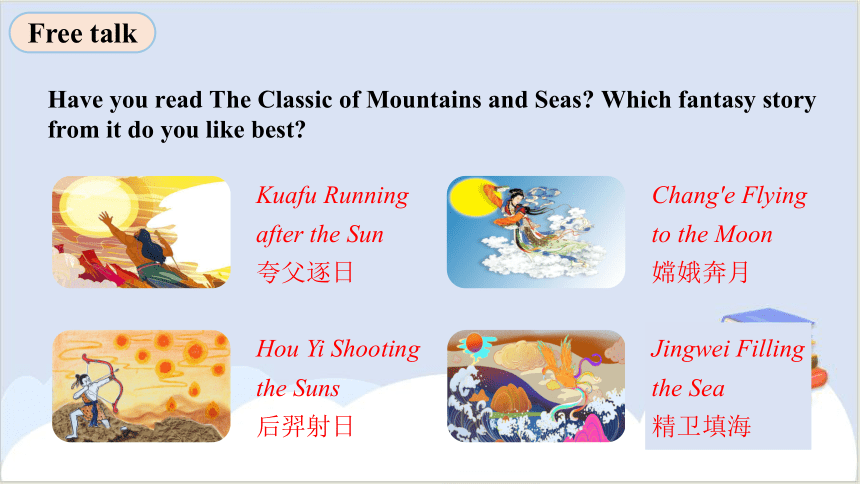 Free talk

Have you read The Classic of Mountains and Seas? Which fantasy story from it do you like best?

Kuafu Running after the Sun
夸父逐日

Chang'e Flying to the Moon
嫦娥奔月

Hou Yi Shooting the Suns
后羿射日

Jingwei Filling the Sea
精卫填海